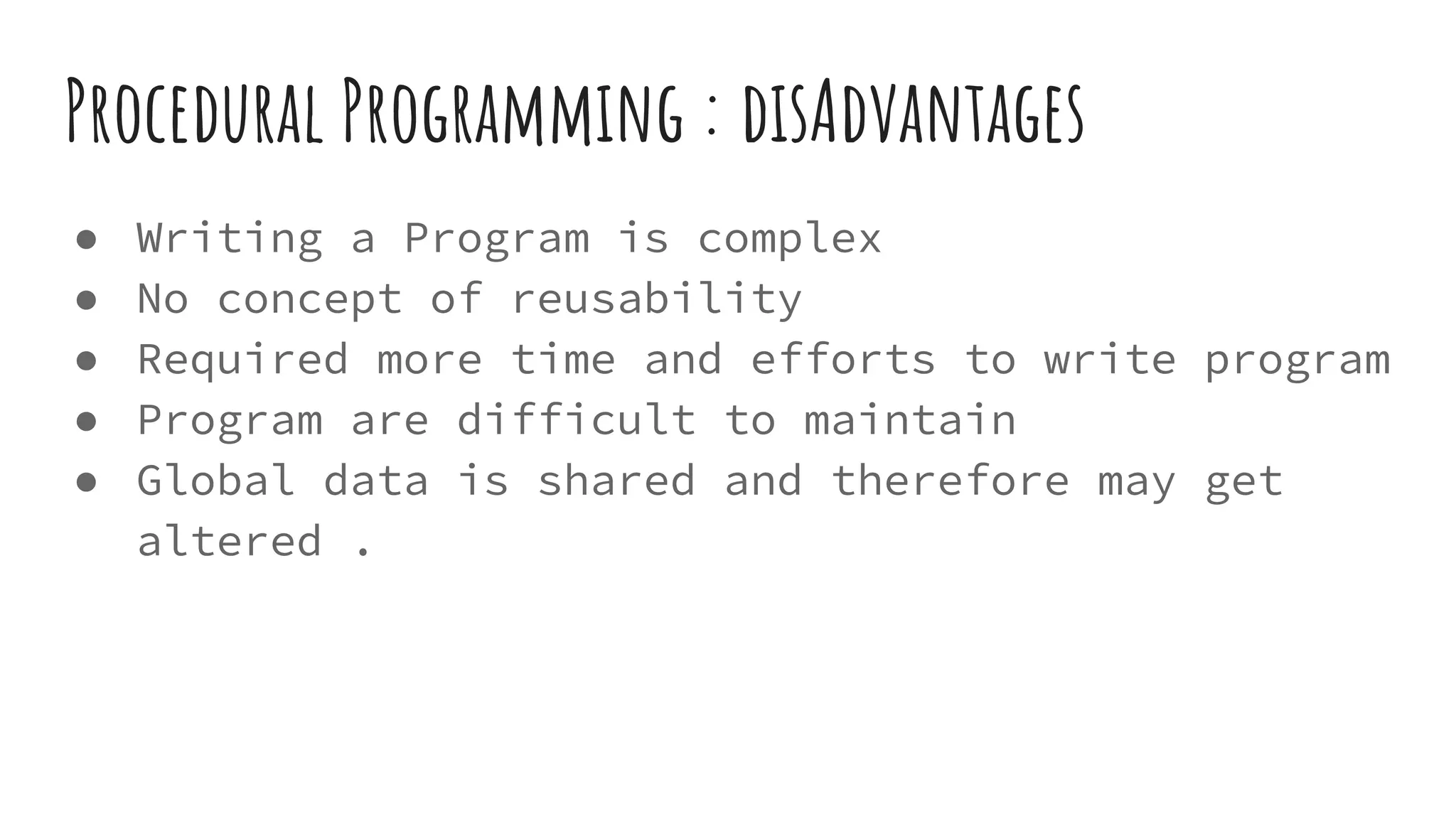 Procedural Programming : disAdvantages

● Writing a Program is complex
● No concept of reusability
● Required more time and efforts to write program
● Program are difficult to maintain
● Global data is shared and therefore may get altered .